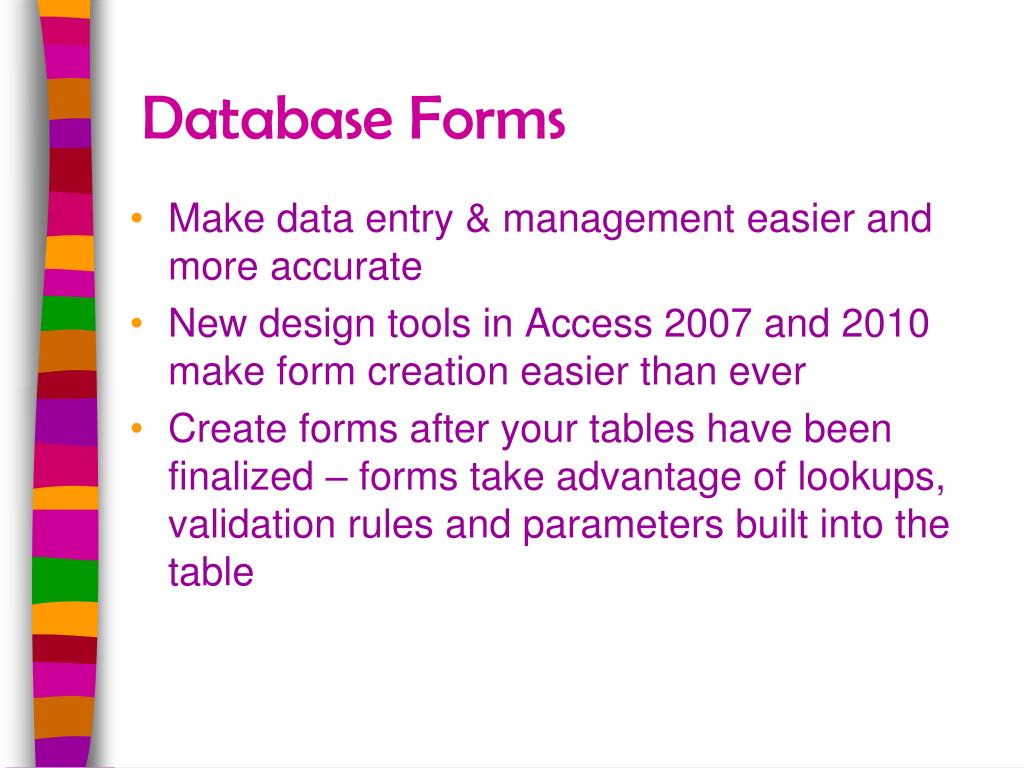 Database Forms

• Make data entry & management easier and more accurate
• New design tools in Access 2007 and 2010 make form creation easier than ever
• Create forms after your tables have been finalized – forms take advantage of lookups, validation rules and parameters built into the table